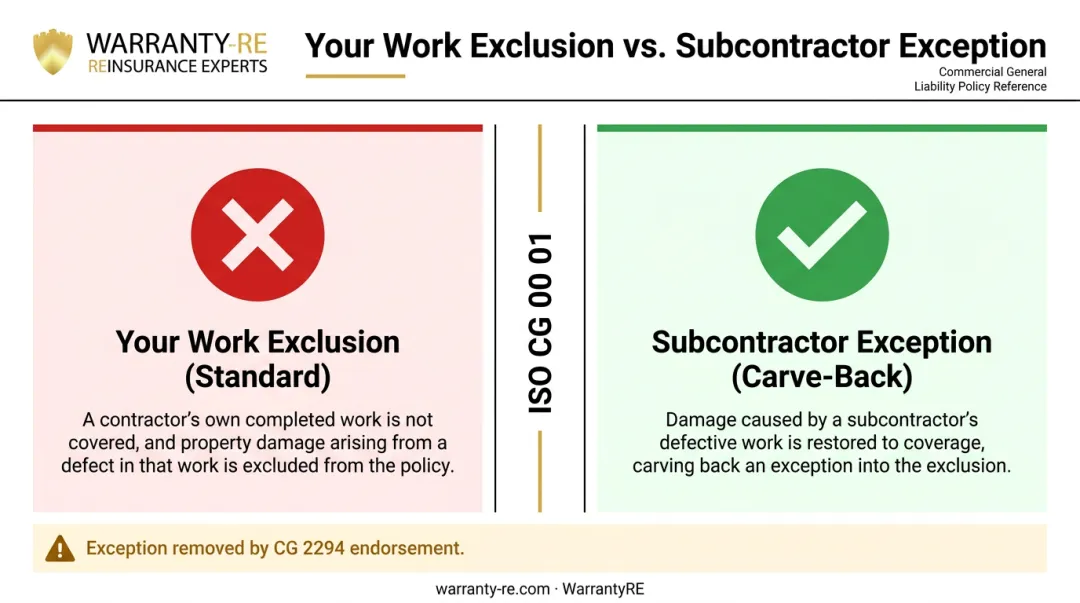 WARRANTY-RE
REINSURANCE EXPERTS

Your Work Exclusion vs. Subcontractor Exception

Commercial General Liability Policy Reference

Your Work Exclusion (Standard)

A contractor's own completed work is not covered, and property damage arising from a defect in that work is excluded from the policy.

ISO CG 00 01

Subcontractor Exception (Carve-Back)

Damage caused by a subcontractor's defective work is restored to coverage, carving back an exception into the exclusion.

Exception removed by CG 2294 endorsement.

warranty-re.com · WarrantyRE